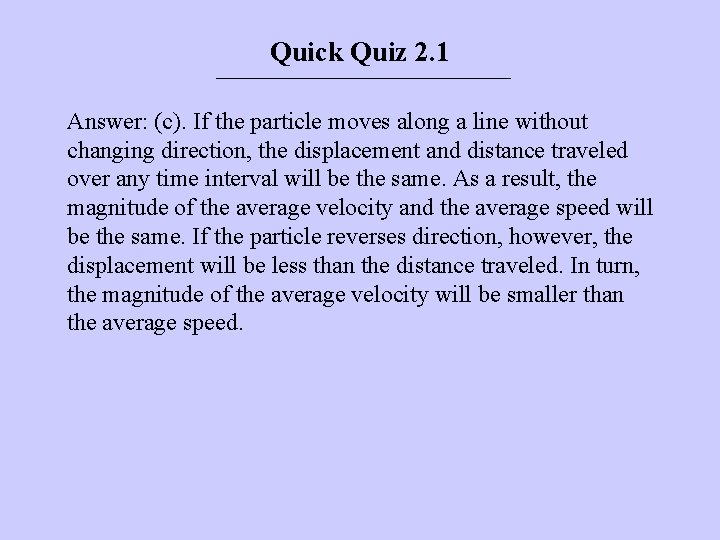 Quick Quiz 2.1

Answer: (c). If the particle moves along a line without changing direction, the displacement and distance traveled over any time interval will be the same. As a result, the magnitude of the average velocity and the average speed will be the same. If the particle reverses direction, however, the displacement will be less than the distance traveled. In turn, the magnitude of the average velocity will be smaller than the average speed.